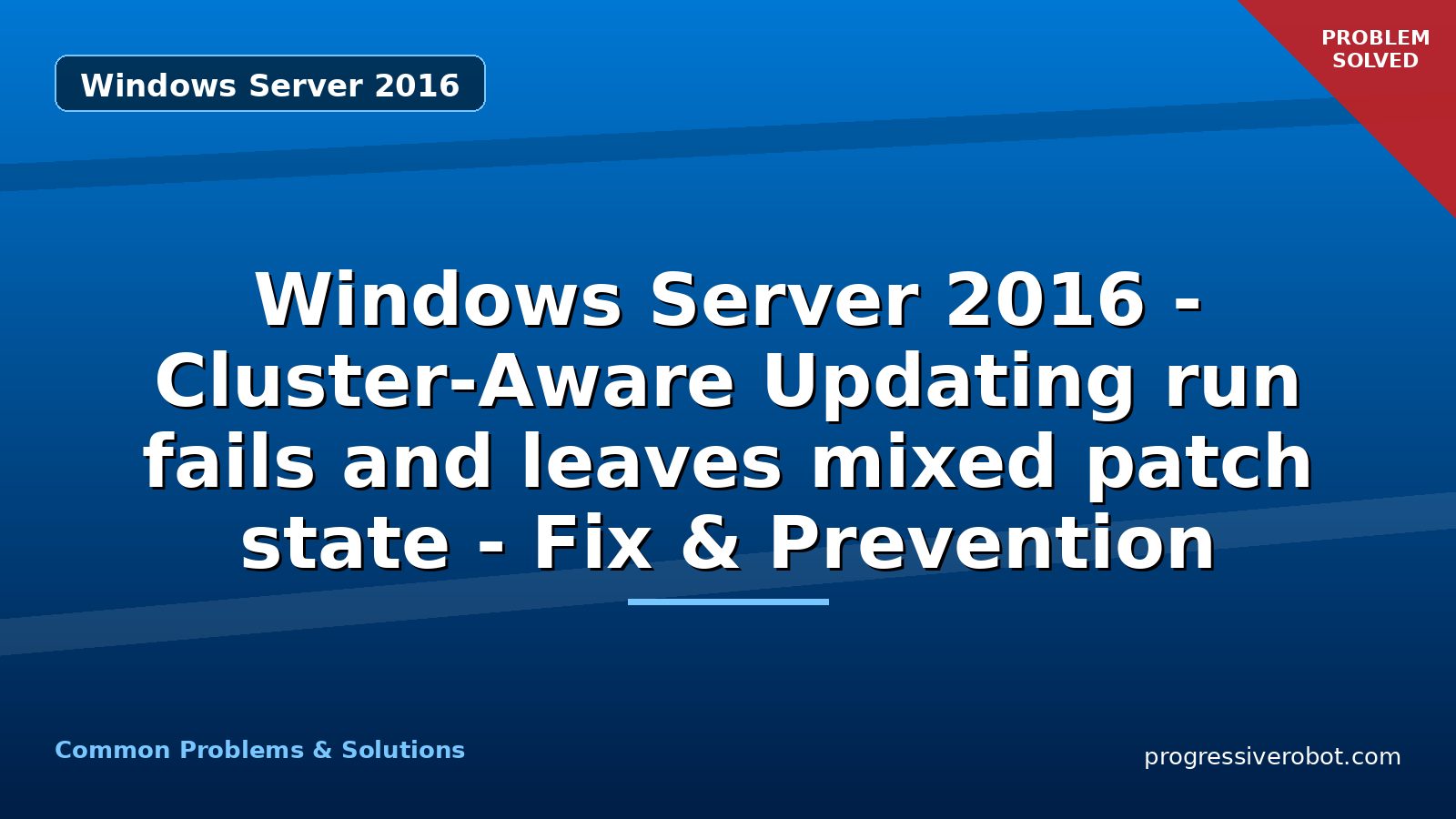 Windows Server 2016

PROBLEM SOLVED

Windows Server 2016 - Cluster-Aware Updating run fails and leaves mixed patch state - Fix & Prevention

Common Problems & Solutions

progressiverobot.com